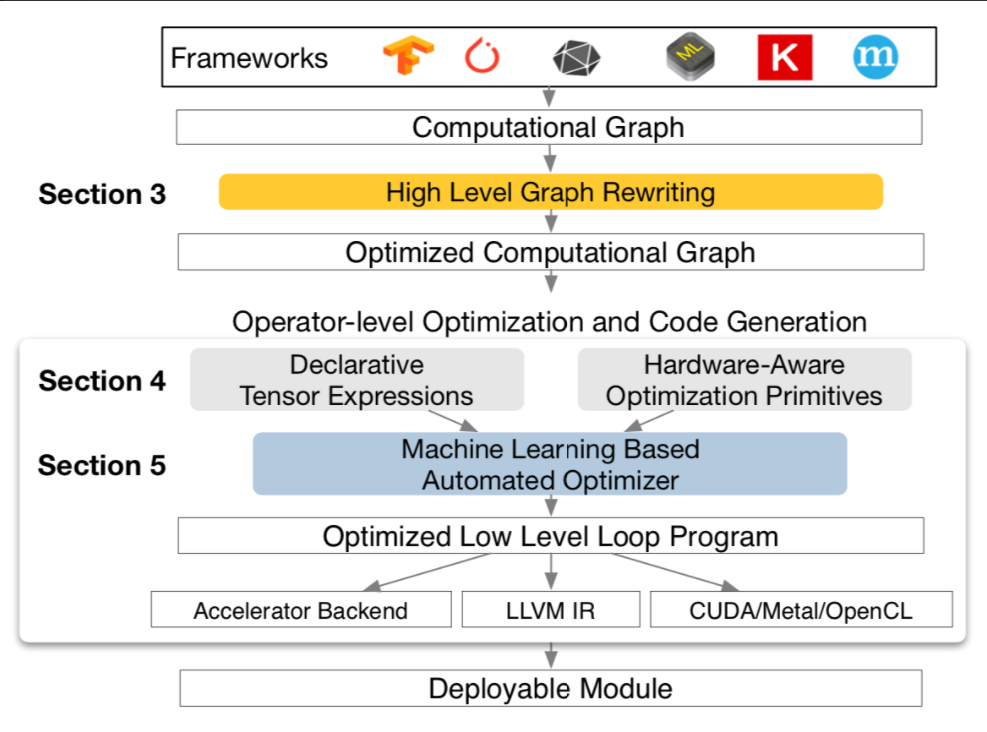 Frameworks

ML

K

m

Computational Graph

Section 3

High Level Graph Rewriting

Optimized Computational Graph

Operator-level Optimization and Code Generation

Section 4

Declarative Tensor Expressions

Hardware-Aware Optimization Primitives

Section 5

Machine Learning Based Automated Optimizer

Optimized Low Level Loop Program

Accelerator Backend

LLVM IR

CUDA/Metal/OpenCL

Deployable Module